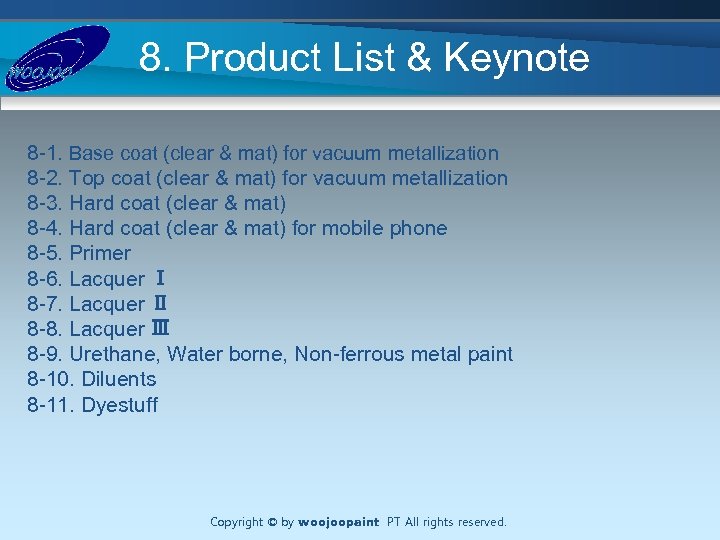 WOOJOO

8. Product List & Keynote

8-1. Base coat (clear & mat) for vacuum metallization
8-2. Top coat (clear & mat) for vacuum metallization
8-3. Hard coat (clear & mat)
8-4. Hard coat (clear & mat) for mobile phone
8-5. Primer
8-6. Lacquer Ⅰ
8-7. Lacquer Ⅱ
8-8. Lacquer Ⅲ
8-9. Urethane, Water borne, Non-ferrous metal paint
8-10. Diluents
8-11. Dyestuff

Copyright © by woojoopaint PT All rights reserved.